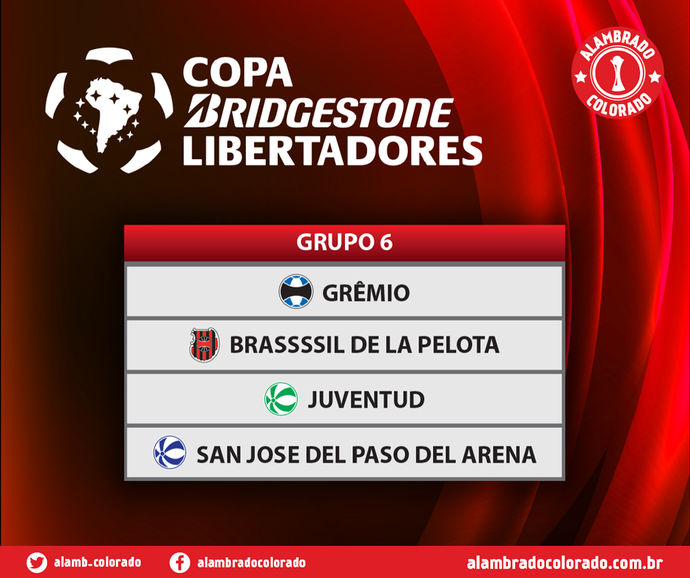 COPA
BRIDGESTONE
LIBERTADORES

ALAMBRADO
COLORADO

GRUPO 6

GRÊMIO

BRASSSSIL DE LA PELOTA

JUVENTUD

SAN JOSE DEL PASO DEL ARENA

alamb_colorado alambradocolorado alambradocolorado.com.br